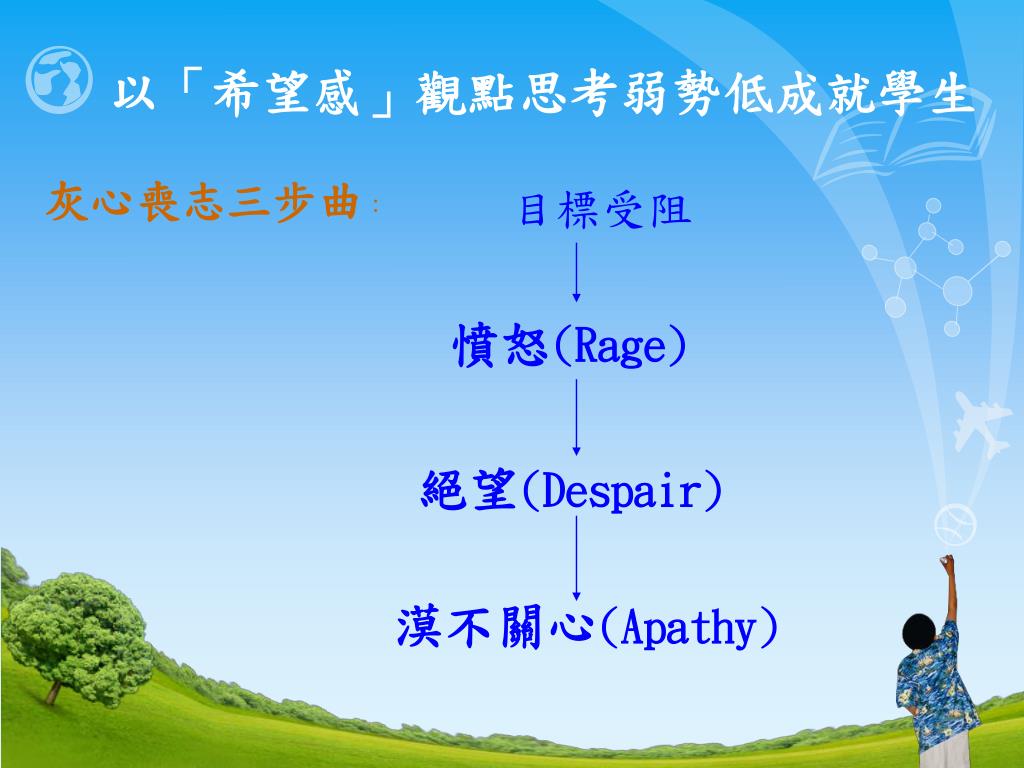 以「希望感」觀點思考弱勢低成就學生

灰心喪志三步曲：

目標受阻

憤怒(Rage)

絕望(Despair)

漠不關心(Apathy)